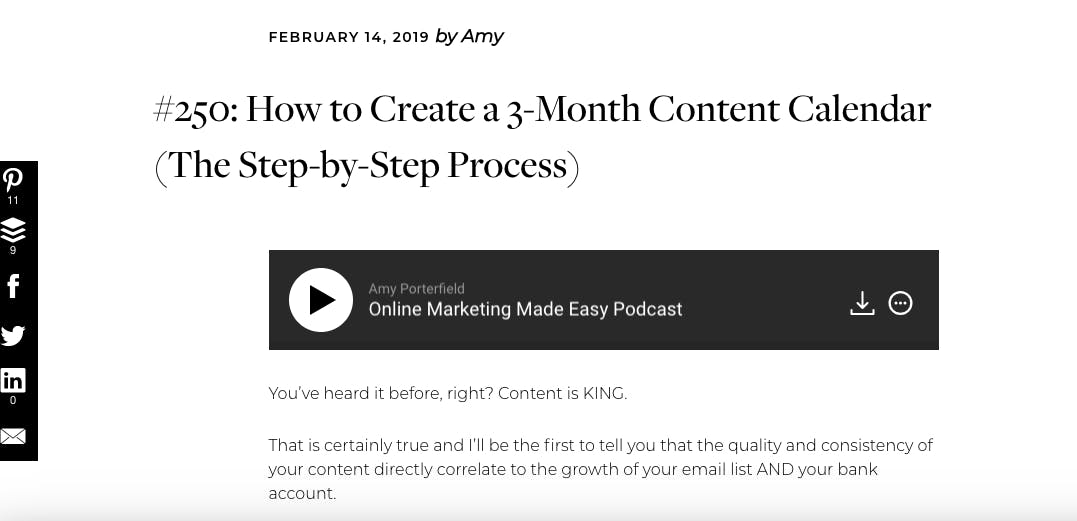 FEBRUARY 14, 2019 by Amy

#250: How to Create a 3-Month Content Calendar (The Step-by-Step Process)

11
9
0

Amy Porterfield
Online Marketing Made Easy Podcast

You've heard it before, right? Content is KING.

That is certainly true and I'll be the first to tell you that the quality and consistency of your content directly correlate to the growth of your email list AND your bank account.